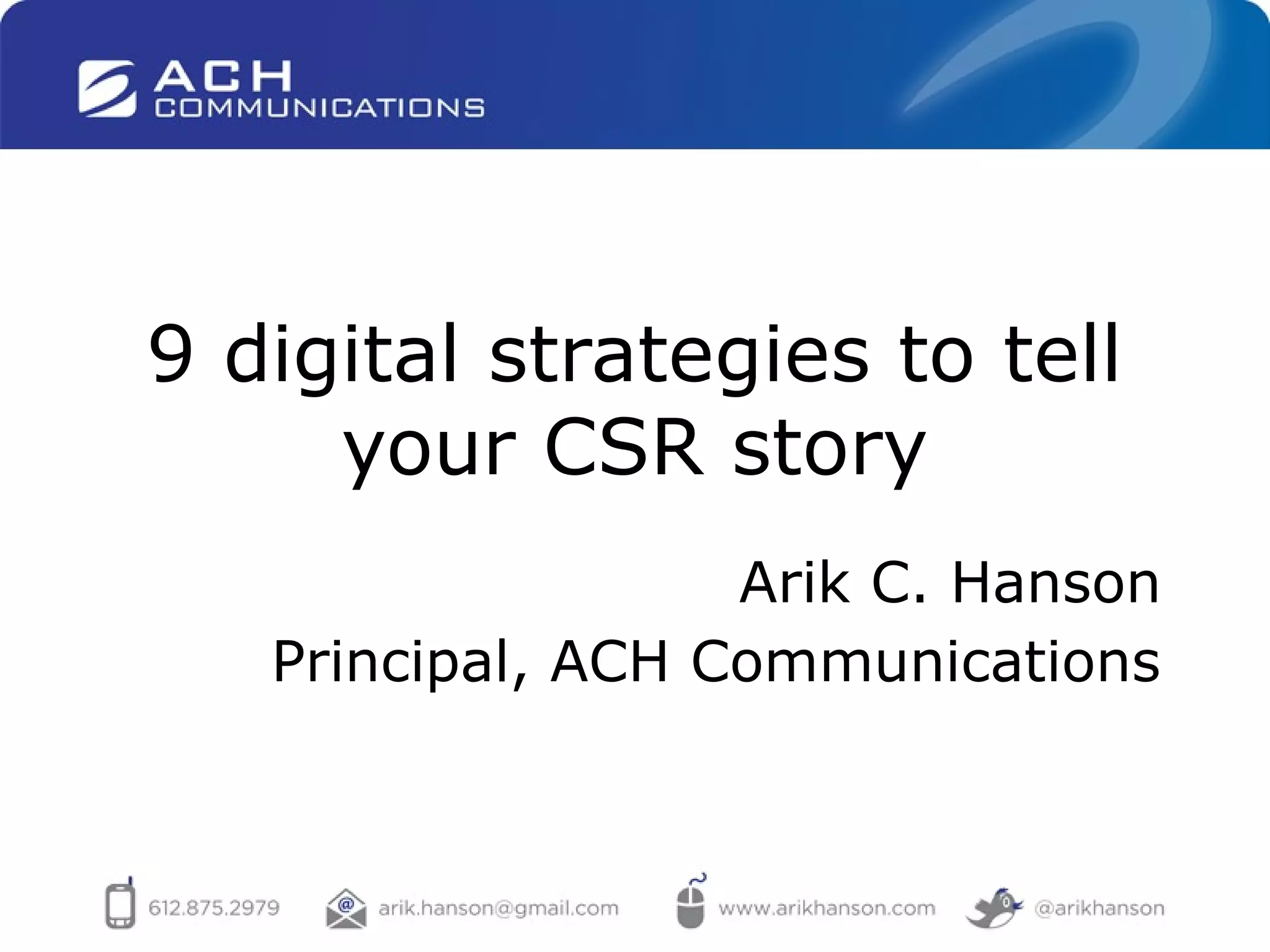 ACH
COMMUNICATIONS

9 digital strategies to tell your CSR story

Arik C. Hanson
Principal, ACH Communications

612.875.2979 arik.hanson@gmail.com www.arikhanson.com @arikhanson